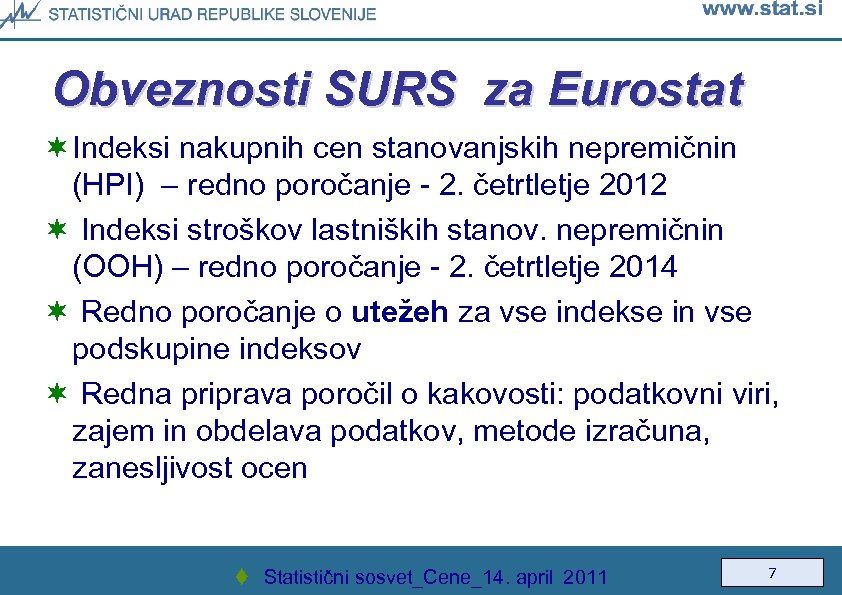 STATISTIČNI URAD REPUBLIKE SLOVENIJE

www.stat.si

Obveznosti SURS za Eurostat

Indeksi nakupnih cen stanovanjskih nepremičnin (HPI) – redno poročanje - 2. četrtletje 2012

Indeksi stroškov lastniških stanov. nepremičnin (OOH) – redno poročanje - 2. četrtletje 2014

Redno poročanje o utežeh za vse indekse in vse podskupine indeksov

Redna priprava poročil o kakovosti: podatkovni viri, zajem in obdelava podatkov, metode izračuna, zanesljivost ocen

Statistični sosvet_Cene_14. april 2011

7